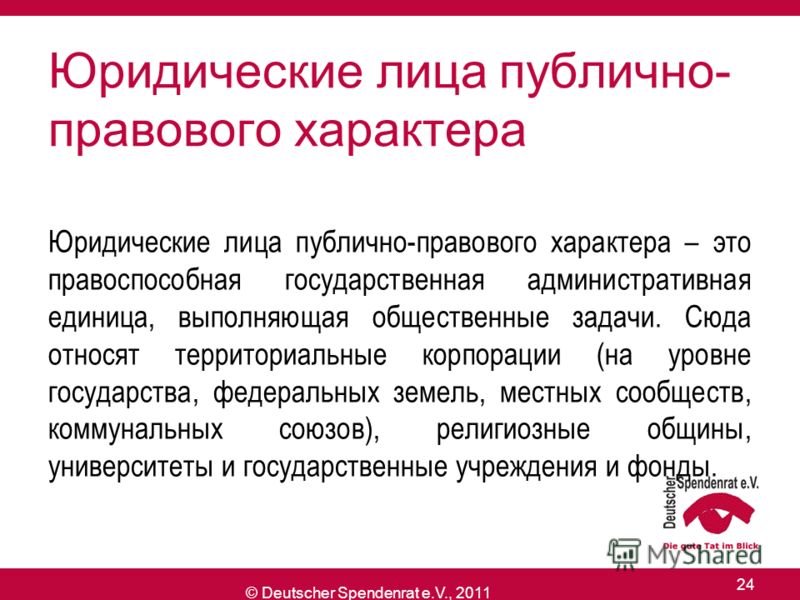 Юридические лица публично-правового характера

Юридические лица публично-правового характера – это правоспособная государственная административная единица, выполняющая общественные задачи. Сюда относят территориальные корпорации (на уровне государства, федеральных земель, местных сообществ, коммунальных союзов), религиозные общины, университеты и государственные учреждения и фонды.

Deutscher Spendenrat e.V.
Die gute Tat im Blick

MyShared

© Deutscher Spendenrat e.V., 2011

24